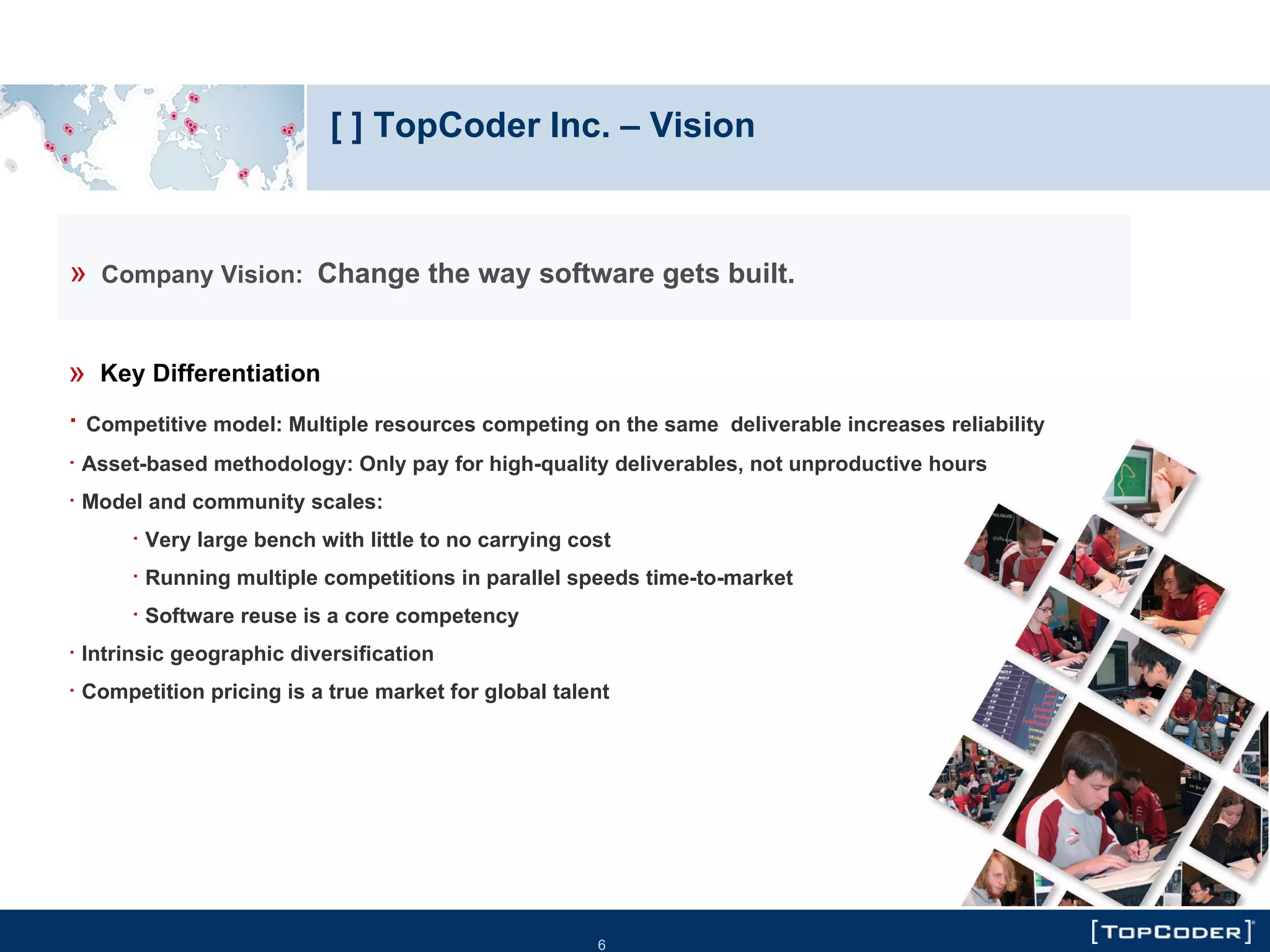 [ ] TopCoder Inc. – Vision

» Company Vision: Change the way software gets built.

» Key Differentiation

· Competitive model: Multiple resources competing on the same deliverable increases reliability

· Asset-based methodology: Only pay for high-quality deliverables, not unproductive hours

· Model and community scales:

· Very large bench with little to no carrying cost

· Running multiple competitions in parallel speeds time-to-market

· Software reuse is a core competency

· Intrinsic geographic diversification

· Competition pricing is a true market for global talent

6

[TOPCODER]